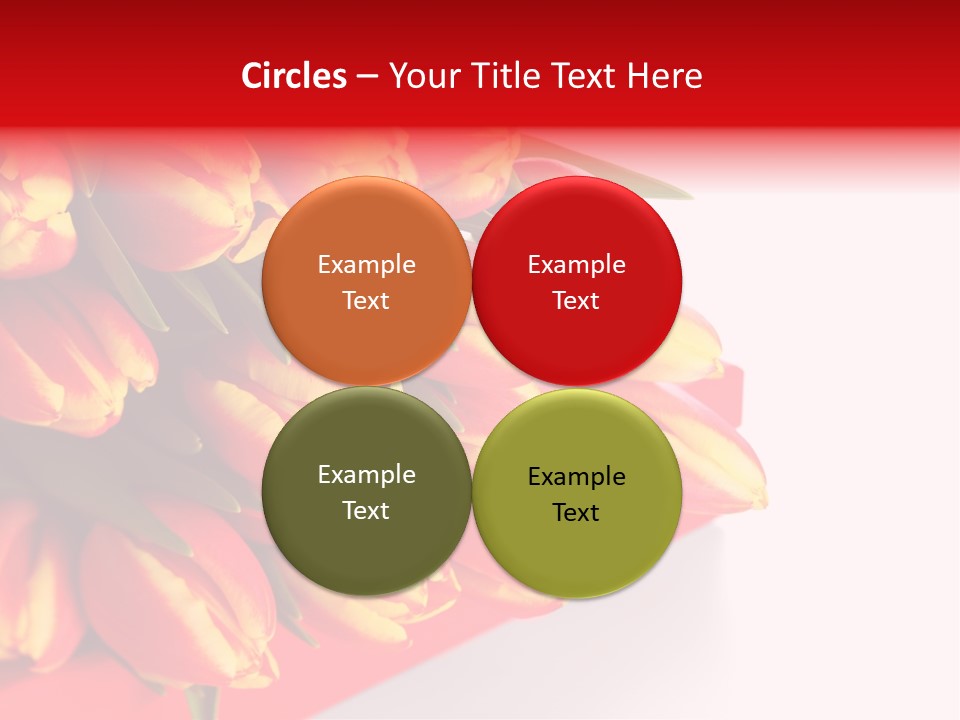 Circles – Your Title Text Here

Example Text

Example Text

Example Text

Example Text